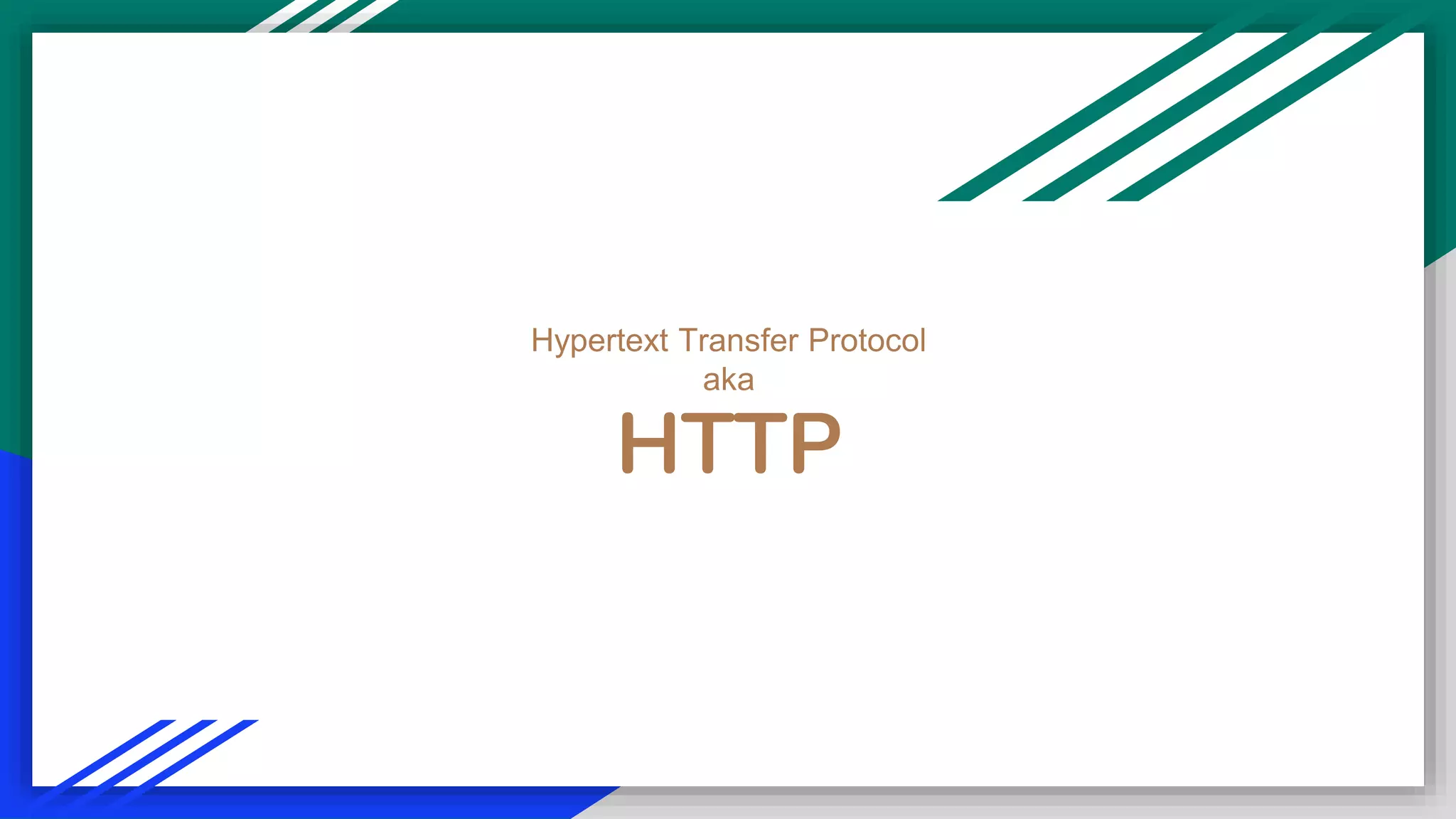 Hypertext Transfer Protocol
aka
HTTP